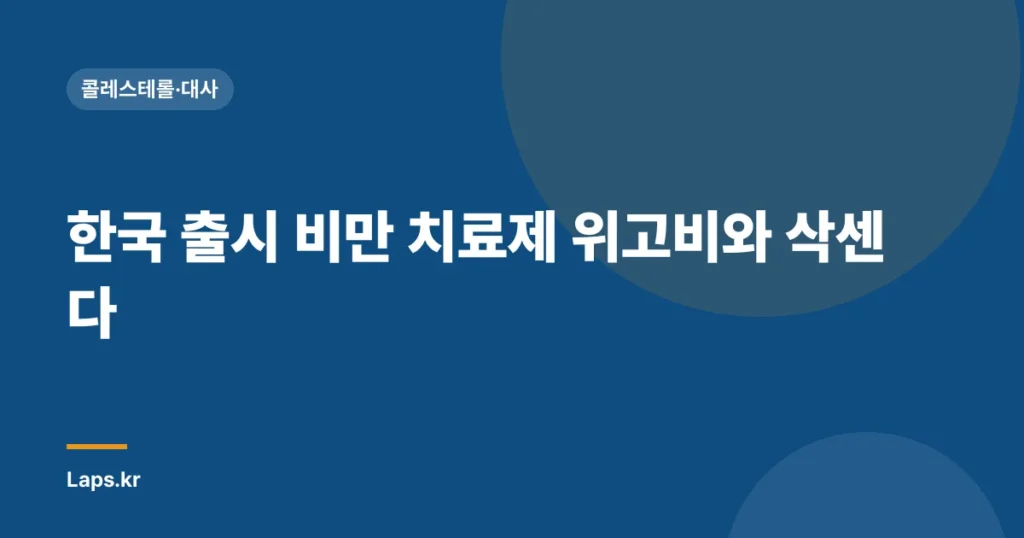 콜레스테롤·대사

한국 출시 비만 치료제 위고비와 삭센다

Laps.kr